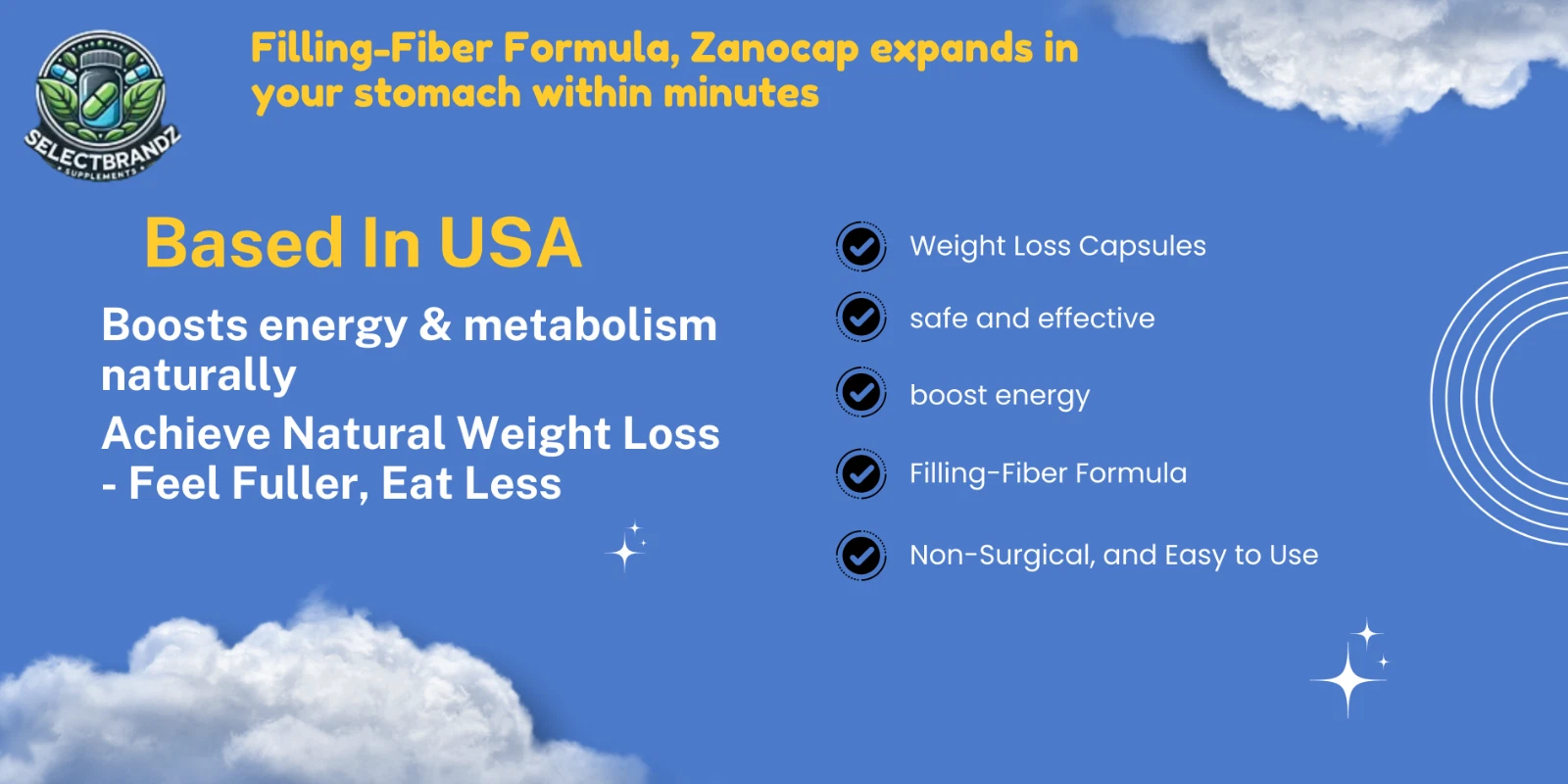 SELECTBRANDZ
SUPPLEMENTS

Filling-Fiber Formula, Zanocap expands in your stomach within minutes

Based In USA

Boosts energy & metabolism naturally

Achieve Natural Weight Loss - Feel Fuller, Eat Less

Weight Loss Capsules

safe and effective

boost energy

Filling-Fiber Formula

Non-Surgical, and Easy to Use